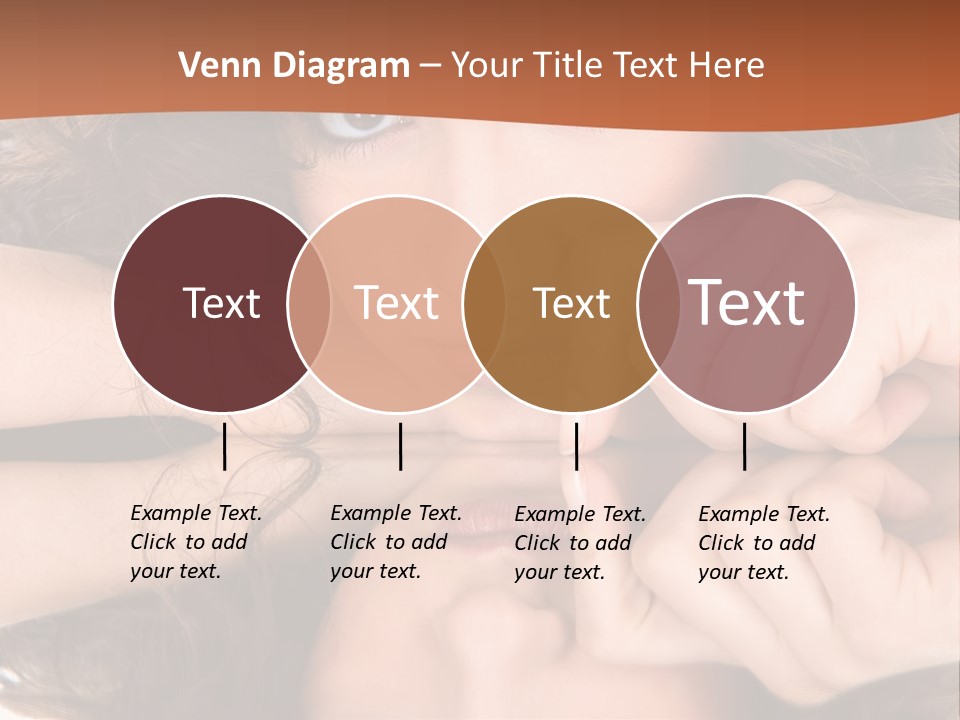 Venn Diagram – Your Title Text Here

Text

Text

Text

Text

Example Text. Click to add your text.

Example Text. Click to add your text.

Example Text. Click to add your text.

Example Text. Click to add your text.